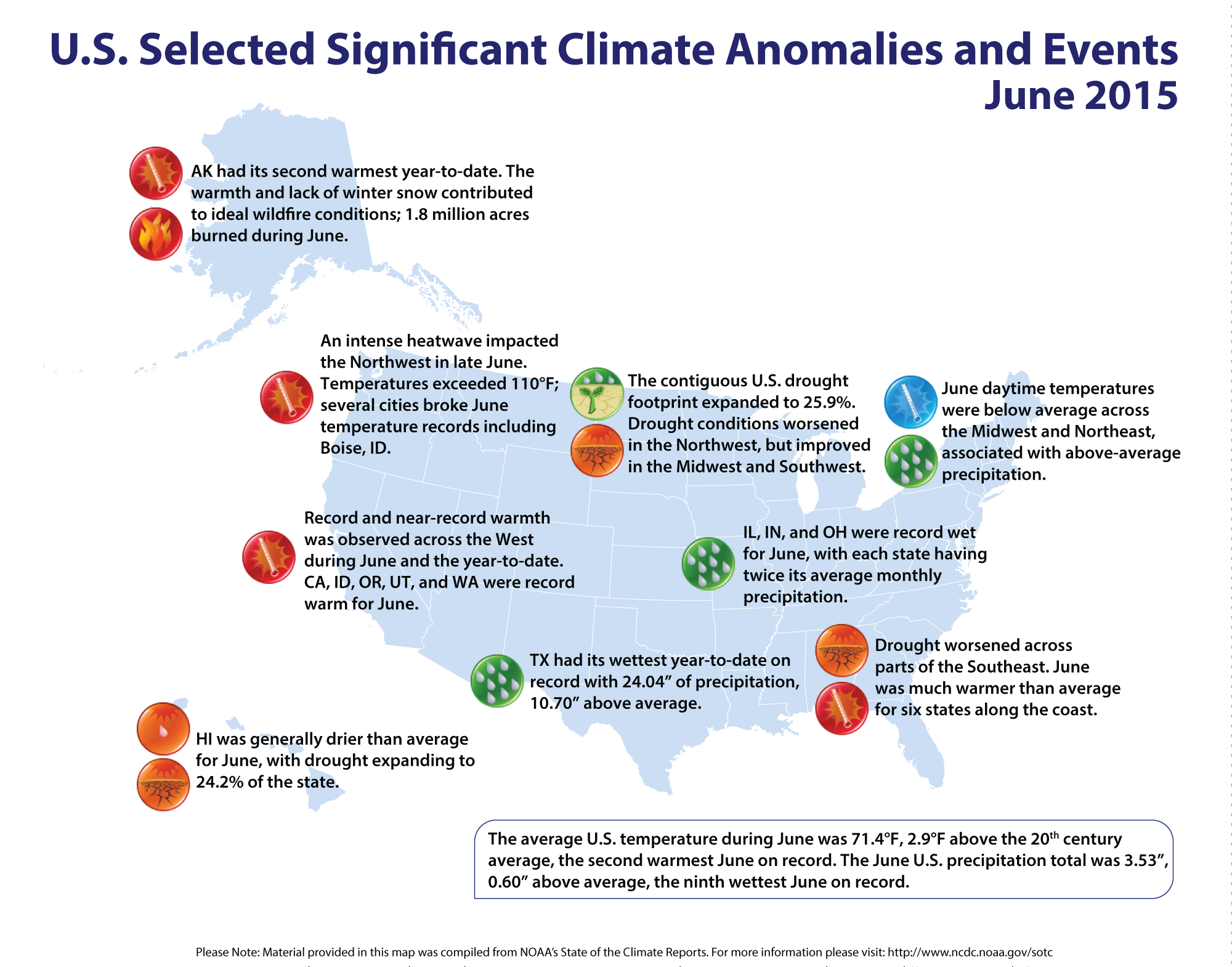 U.S. Selected Significant Climate Anomalies and Events June 2015

AK had its second warmest year-to-date. The warmth and lack of winter snow contributed to ideal wildfire conditions; 1.8 million acres burned during June.

An intense heatwave impacted the Northwest in late June. Temperatures exceeded 110°F; several cities broke June temperature records including Boise, ID.

The contiguous U.S. drought footprint expanded to 25.9%. Drought conditions worsened in the Northwest, but improved in the Midwest and Southwest.

June daytime temperatures were below average across the Midwest and Northeast, associated with above-average precipitation.

Record and near-record warmth was observed across the West during June and the year-to-date. CA, ID, OR, UT, and WA were record warm for June.

IL, IN, and OH were record wet for June, with each state having twice its average monthly precipitation.

TX had its wettest year-to-date on record with 24.04” of precipitation, 10.70” above average.

Drought worsened across parts of the Southeast. June was much warmer than average for six states along the coast.

HI was generally drier than average for June, with drought expanding to 24.2% of the state.

The average U.S. temperature during June was 71.4°F, 2.9°F above the 20$^{th}$ century average, the second warmest June on record. The June U.S. precipitation total was 3.53”, 0.60” above average, the ninth wettest June on record.

Please Note: Material provided in this map was compiled from NOAA’s State of the Climate Reports. For more information please visit: http://www.ncdc.noaa.gov/sotc